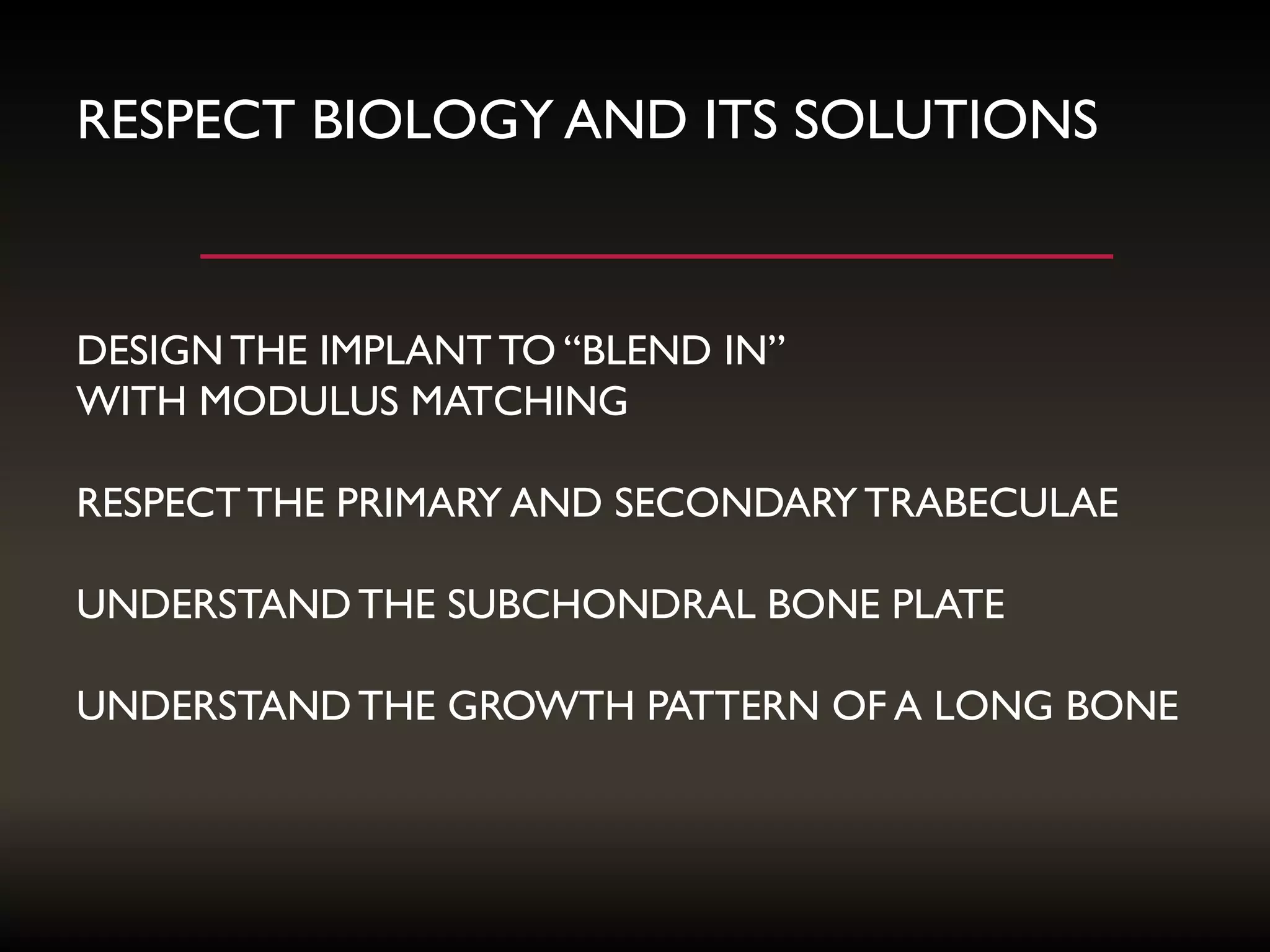 RESPECT BIOLOGY AND ITS SOLUTIONS

DESIGN THE IMPLANT TO “BLEND IN” WITH MODULUS MATCHING

RESPECT THE PRIMARY AND SECONDARY TRABECULAE

UNDERSTAND THE SUBCHONDRAL BONE PLATE

UNDERSTAND THE GROWTH PATTERN OF A LONG BONE